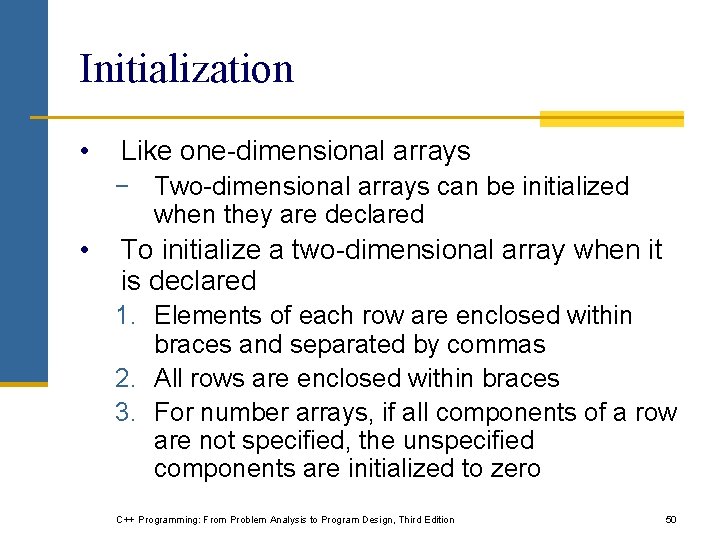 Initialization

• Like one-dimensional arrays
 − Two-dimensional arrays can be initialized when they are declared
• To initialize a two-dimensional array when it is declared
 1. Elements of each row are enclosed within braces and separated by commas
 2. All rows are enclosed within braces
 3. For number arrays, if all components of a row are not specified, the unspecified components are initialized to zero

C++ Programming: From Problem Analysis to Program Design, Third Edition

50